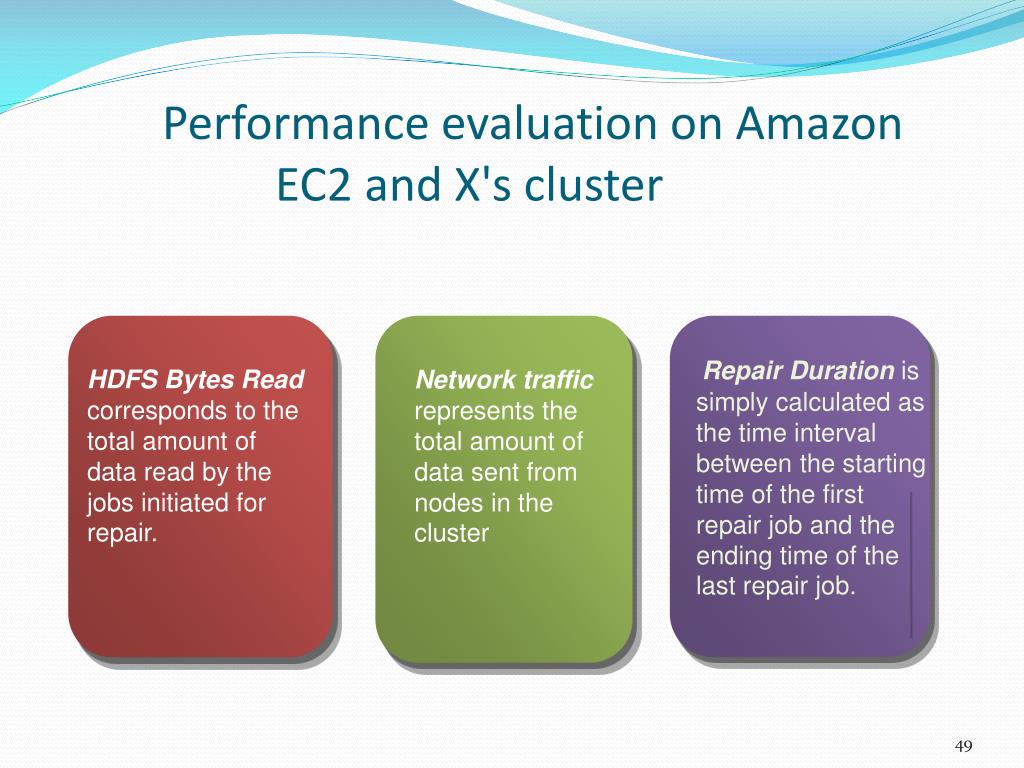 Performance evaluation on Amazon EC2 and X's cluster

HDFS Bytes Read corresponds to the total amount of data read by the jobs initiated for repair.

Network traffic represents the total amount of data sent from nodes in the cluster

Repair Duration is simply calculated as the time interval between the starting time of the first repair job and the ending time of the last repair job.

49